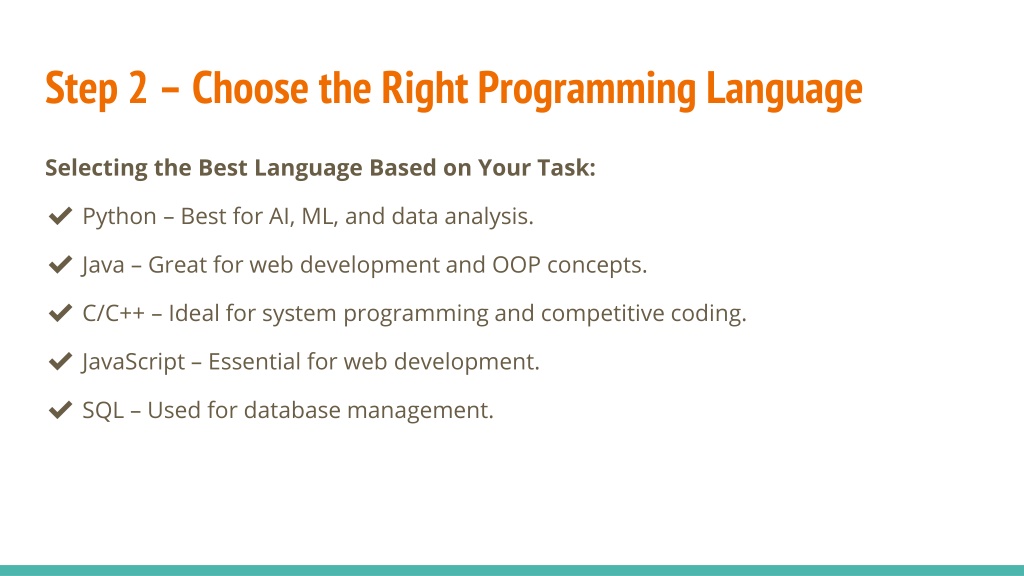 Step 2 – Choose the Right Programming Language

Selecting the Best Language Based on Your Task:

✔ Python – Best for AI, ML, and data analysis.

✔ Java – Great for web development and OOP concepts.

✔ C/C++ – Ideal for system programming and competitive coding.

✔ JavaScript – Essential for web development.

✔ SQL – Used for database management.